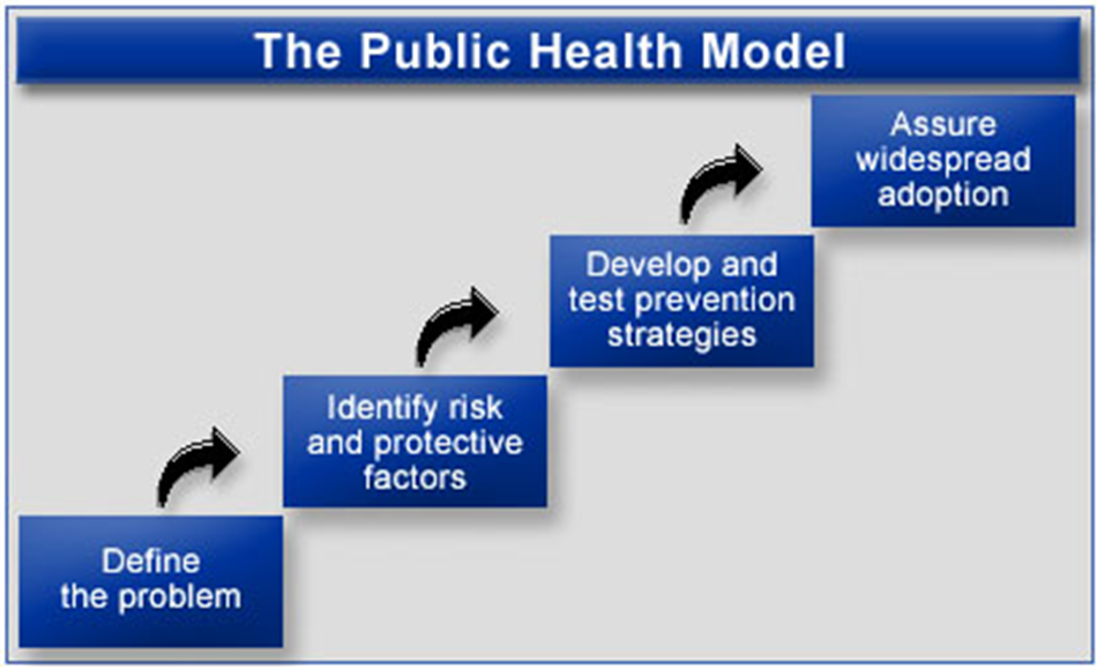 The Public Health Model

Define the problem

Identify risk and protective factors

Develop and test prevention strategies

Assure widespread adoption